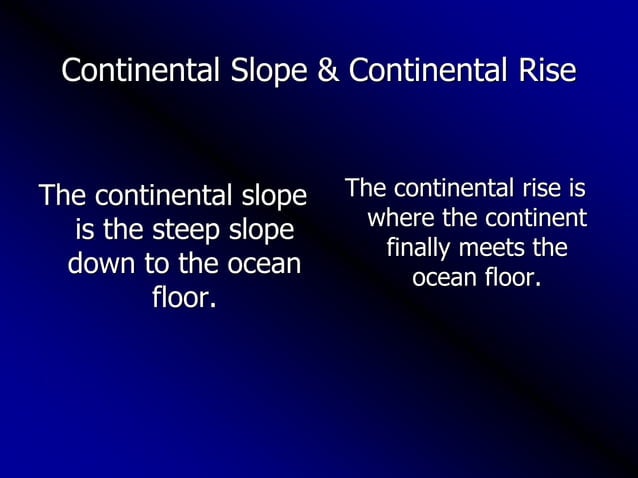 Continental Slope & Continental Rise

The continental slope is the steep slope down to the ocean floor.

The continental rise is where the continent finally meets the ocean floor.